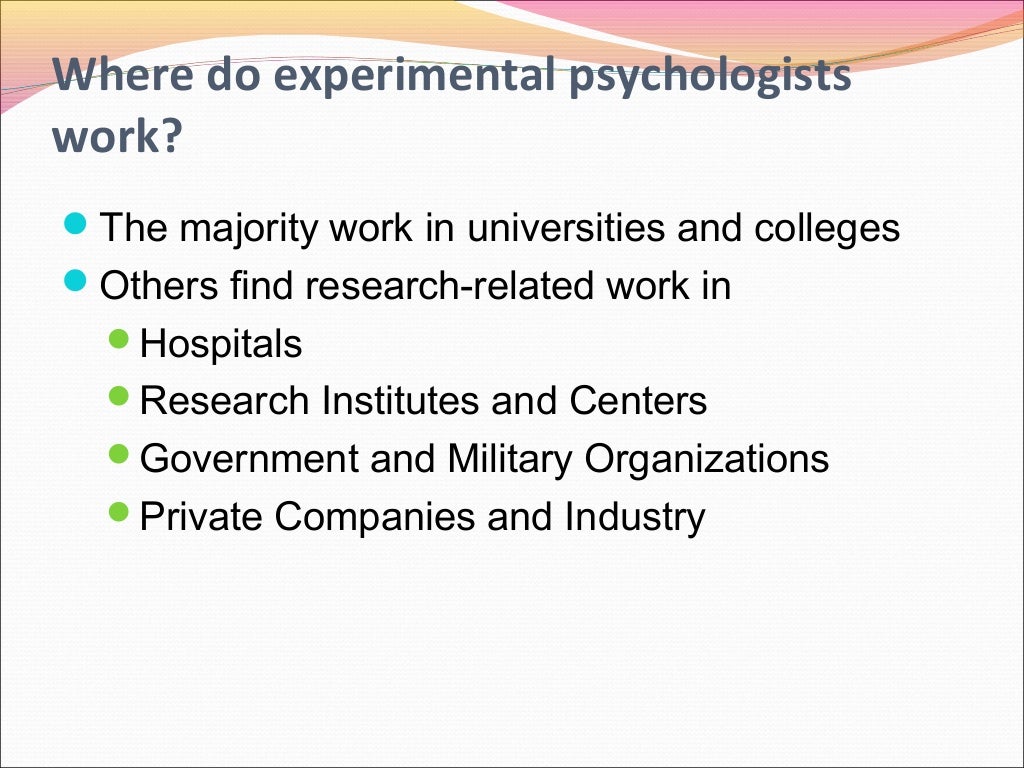 Where do experimental psychologists work?

- The majority work in universities and colleges
- Others find research-related work in
  - Hospitals
  - Research Institutes and Centers
  - Government and Military Organizations
  - Private Companies and Industry